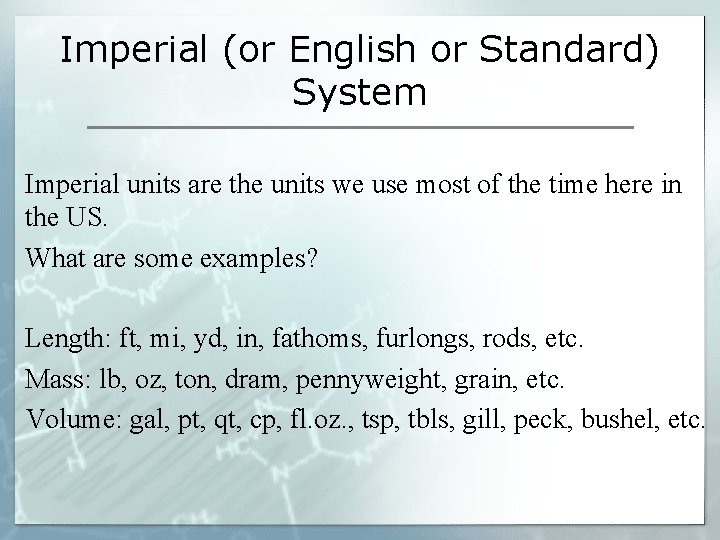 Imperial (or English or Standard) System

Imperial units are the units we use most of the time here in the US.

What are some examples?

Length: ft, mi, yd, in, fathoms, furlongs, rods, etc.

Mass: lb, oz, ton, dram, pennyweight, grain, etc.

Volume: gal, pt, qt, cp, fl.oz., tsp, tbls, gill, peck, bushel, etc.